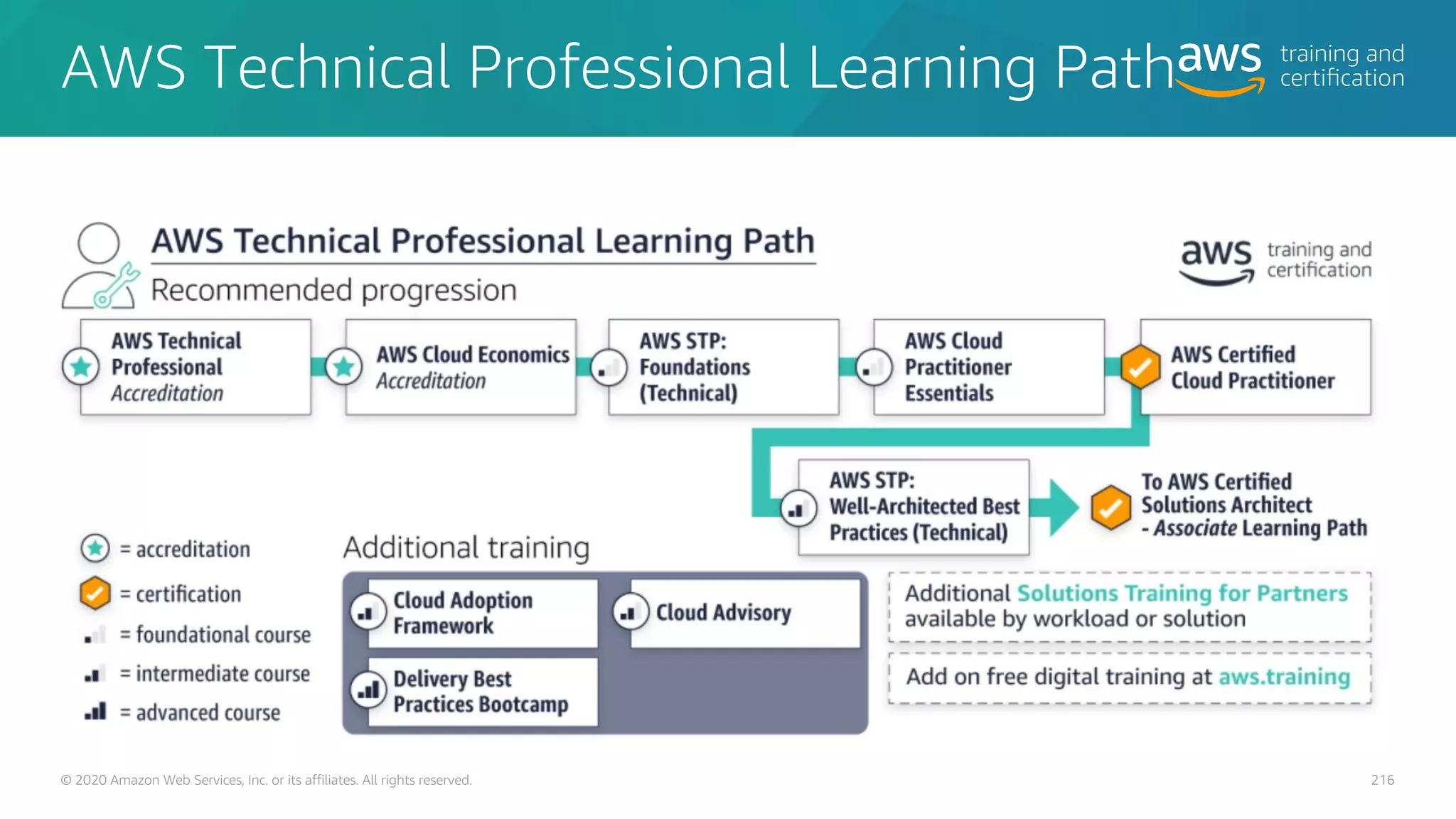 AWS Technical Professional Learning Path

aws training and certification

AWS Technical Professional Learning Path

Recommended progression

aws training and certification

AWS Technical Professional Accreditation

AWS Cloud Economics Accreditation

AWS STP: Foundations (Technical)

AWS Cloud Practitioner Essentials

AWS Certified Cloud Practitioner

AWS STP: Well-Architected Best Practices (Technical)

To AWS Certified Solutions Architect - Associate Learning Path

= accreditation

= certification

= foundational course

= intermediate course

= advanced course

Additional training

Cloud Adoption Framework

Cloud Advisory

Delivery Best Practices Bootcamp

Additional Solutions Training for Partners available by workload or solution

Add on free digital training at aws.training

© 2020 Amazon Web Services, Inc. or its affiliates. All rights reserved.

216